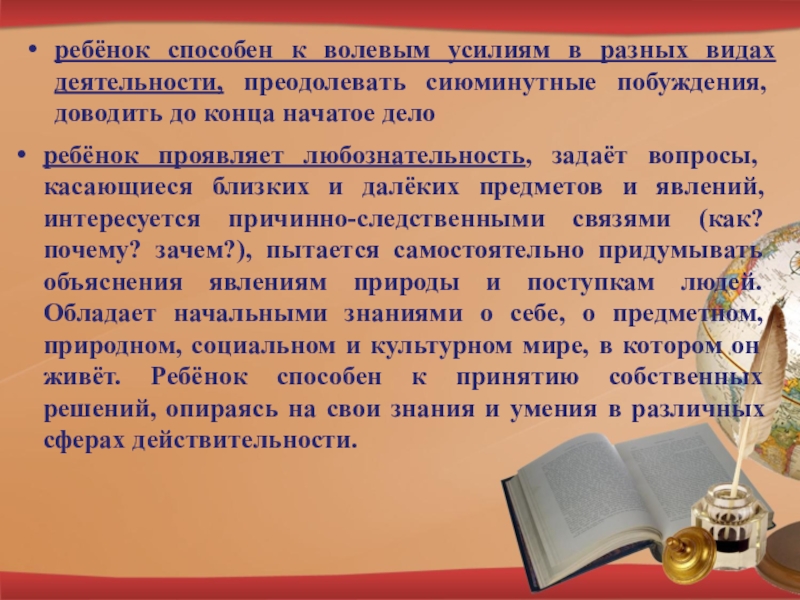 • ребёнок способен к волевым усилиям в разных видах деятельности, преодолевать сиюминутные побуждения, доводить до конца начатое дело

• ребёнок проявляет любознательность, задаёт вопросы, касающиеся близких и далёких предметов и явлений, интересуется причинно-следственными связями (как? почему? зачем?), пытается самостоятельно придумывать объяснения явлениям природы и поступкам людей. Обладает начальными знаниями о себе, о предметном, природном, социальном и культурном мире, в котором он живёт. Ребёнок способен к принятию собственных решений, опираясь на свои знания и умения в различных сферах действительности.